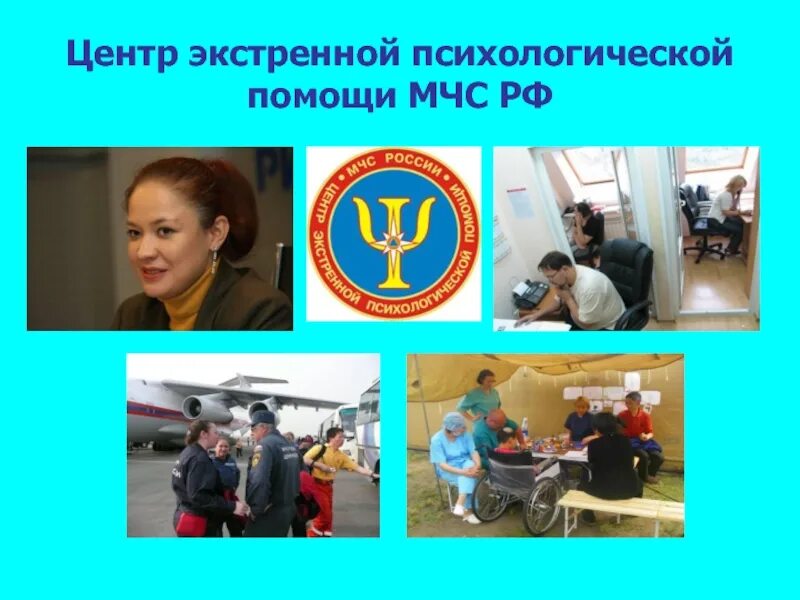 Центр экстренной психологической помощи МЧС РФ

МЧС РОССИИ
ЦЕНТР ЭКСТРЕННОЙ ПСИХОЛОГИЧЕСКОЙ ПОМОЩИ